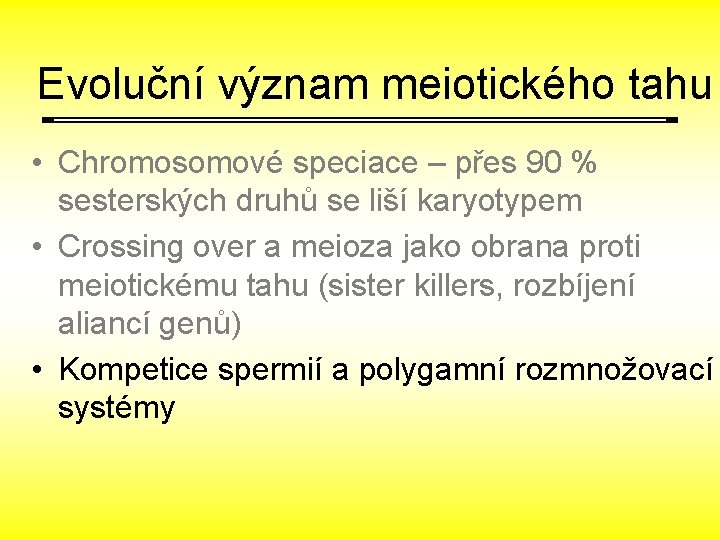 Evoluční význam meiotického tahu

• Chromosomové speciace – přes 90 % sesterských druhů se liší karyotypem
• Crossing over a meioza jako obrana proti meiotickému tahu (sister killers, rozbíjení aliancí genů)
• Kompetice spermií a polygamní rozmnožovací systémy